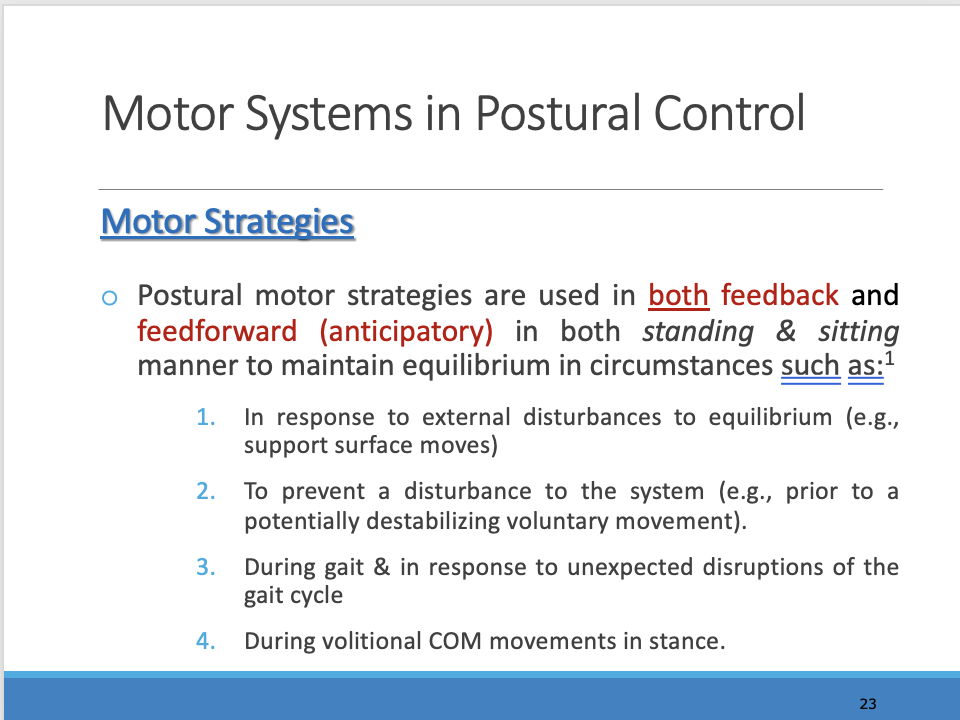 Motor Systems in Postural Control

Motor Strategies

o Postural motor strategies are used in both feedback and feedforward (anticipatory) in both standing & sitting manner to maintain equilibrium in circumstances such as:$^1$

1. In response to external disturbances to equilibrium (e.g., support surface moves)

2. To prevent a disturbance to the system (e.g., prior to a potentially destabilizing voluntary movement).

3. During gait & in response to unexpected disruptions of the gait cycle

4. During volitional COM movements in stance.

23